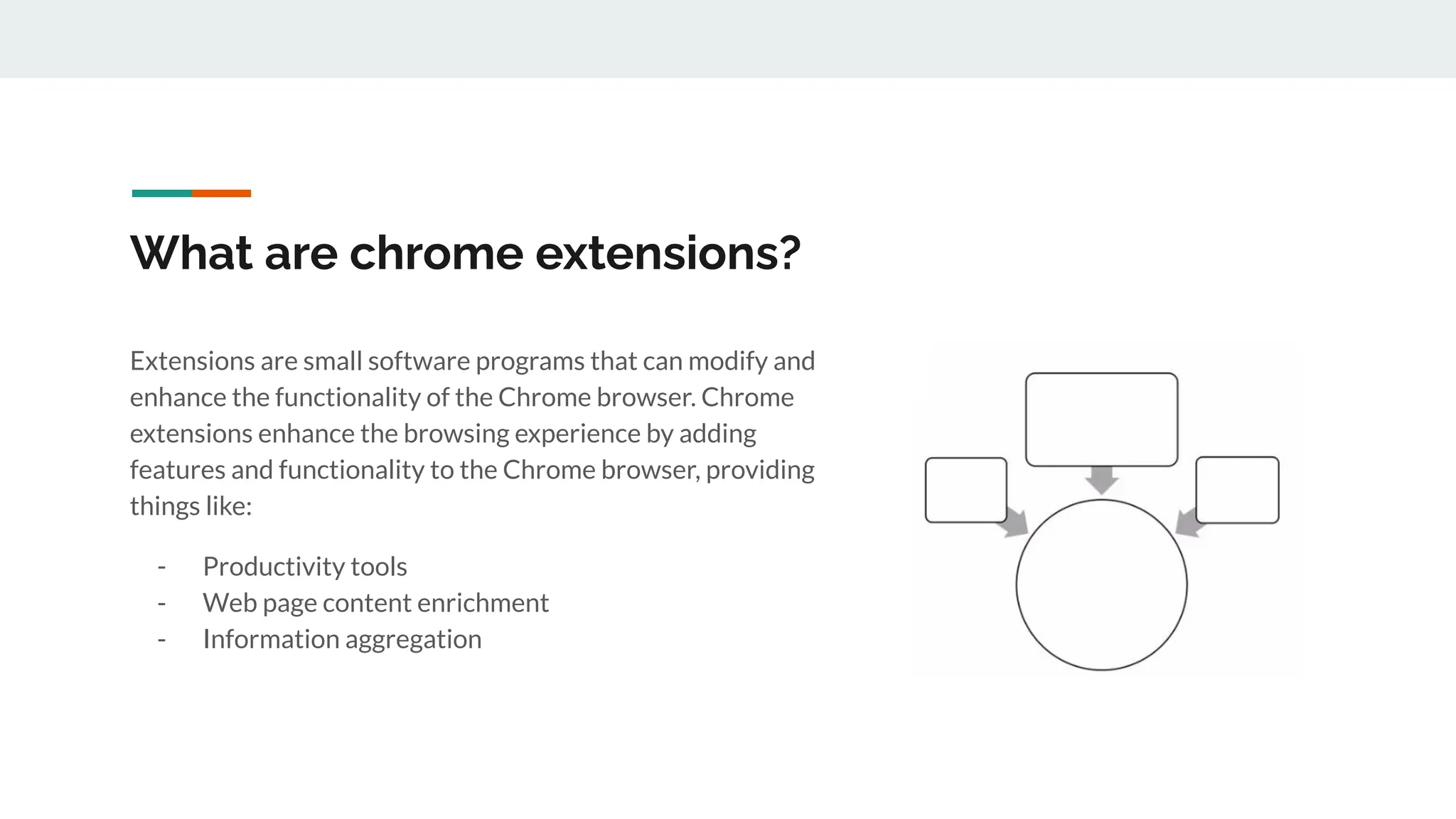 What are chrome extensions?

Extensions are small software programs that can modify and enhance the functionality of the Chrome browser. Chrome extensions enhance the browsing experience by adding features and functionality to the Chrome browser, providing things like:

- Productivity tools
- Web page content enrichment
- Information aggregation